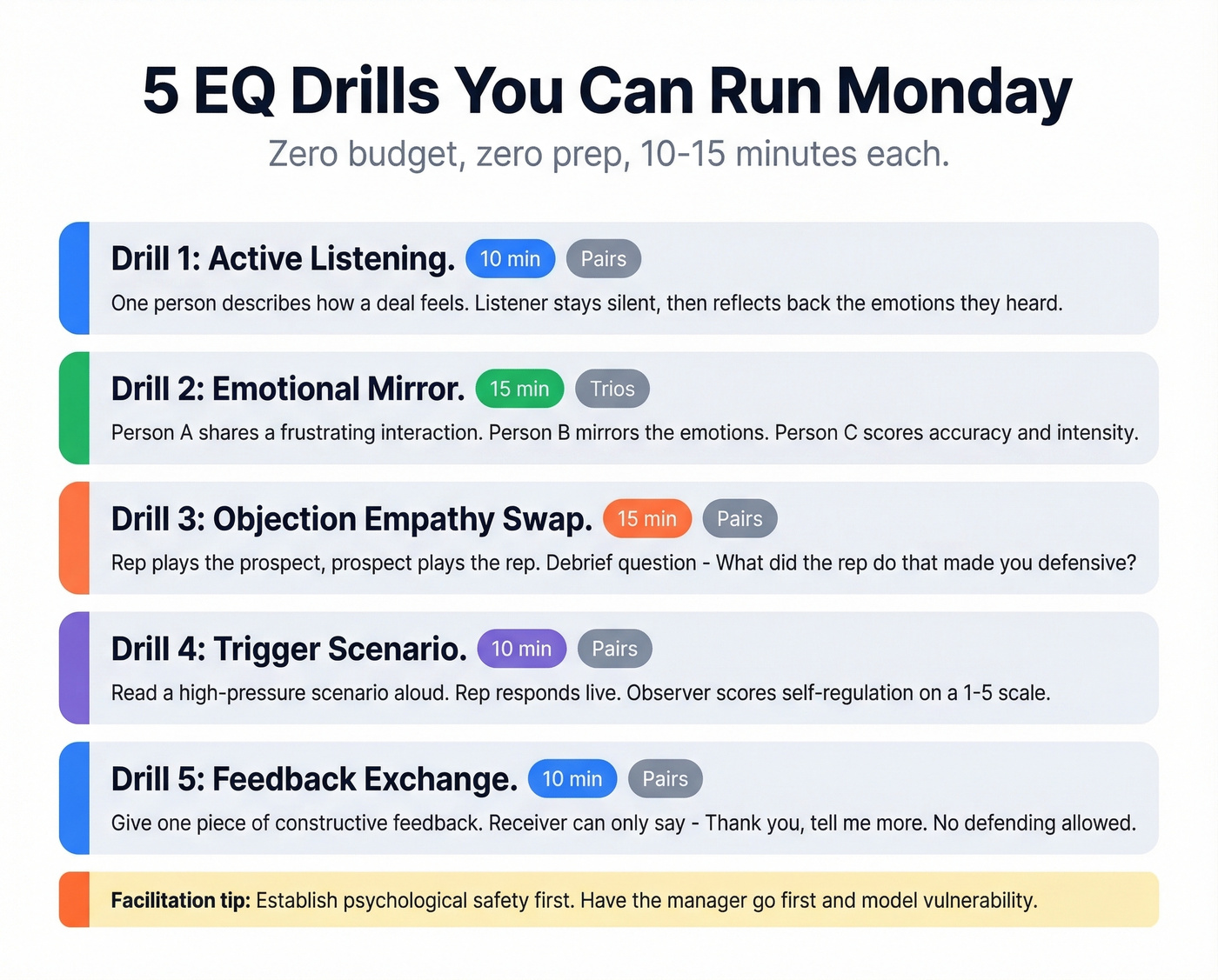 5 EQ Drills You Can Run Monday

Zero budget, zero prep, 10-15 minutes each.

Drill 1: Active Listening. 10 min Pairs

One person describes how a deal feels. Listener stays silent, then reflects back the emotions they heard.

Drill 2: Emotional Mirror. 15 min Trios

Person A shares a frustrating interaction. Person B mirrors the emotions. Person C scores accuracy and intensity.

Drill 3: Objection Empathy Swap. 15 min Pairs

Rep plays the prospect, prospect plays the rep. Debrief question - What did the rep do that made you defensive?

Drill 4: Trigger Scenario. 10 min Pairs

Read a high-pressure scenario aloud. Rep responds live. Observer scores self-regulation on a 1-5 scale.

Drill 5: Feedback Exchange. 10 min Pairs

Give one piece of constructive feedback. Receiver can only say - Thank you, tell me more. No defending allowed.

Facilitation tip: Establish psychological safety first. Have the manager go first and model vulnerability.